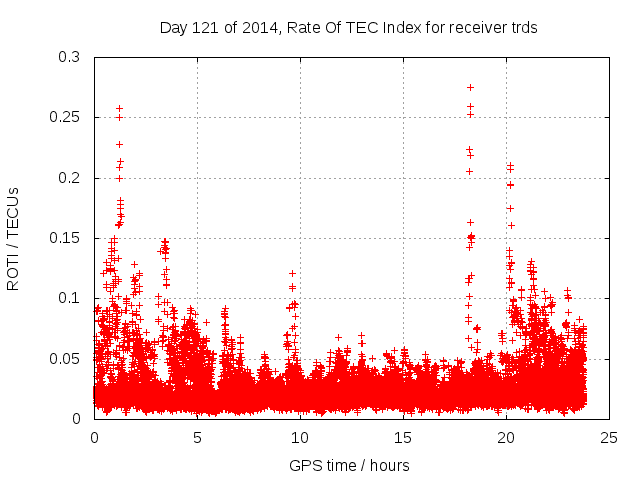 Day 121 of 2014, Rate Of TEC Index for receiver trds

ROTI / TECUs

0.3
0.25
0.2
0.15
0.1
0.05
0

0
5
10
15
20
25

GPS time / hours